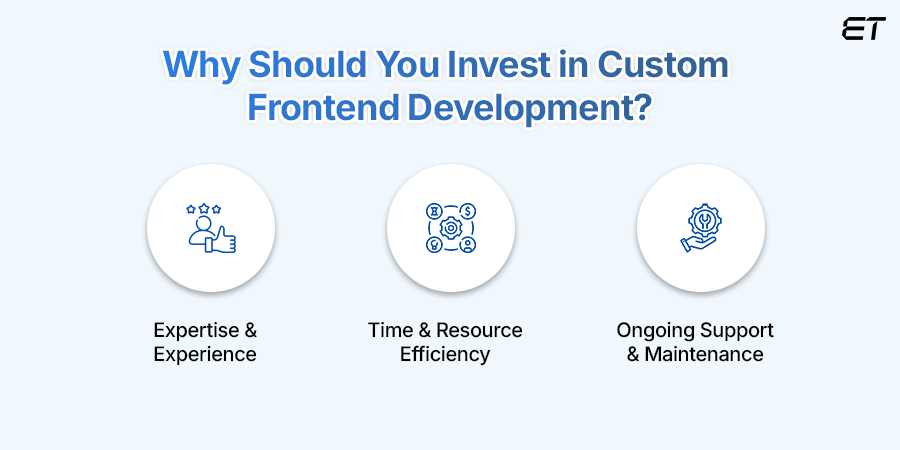 ET

Why Should You Invest in Custom Frontend Development?

Expertise & Experience

Time & Resource Efficiency

Ongoing Support & Maintenance